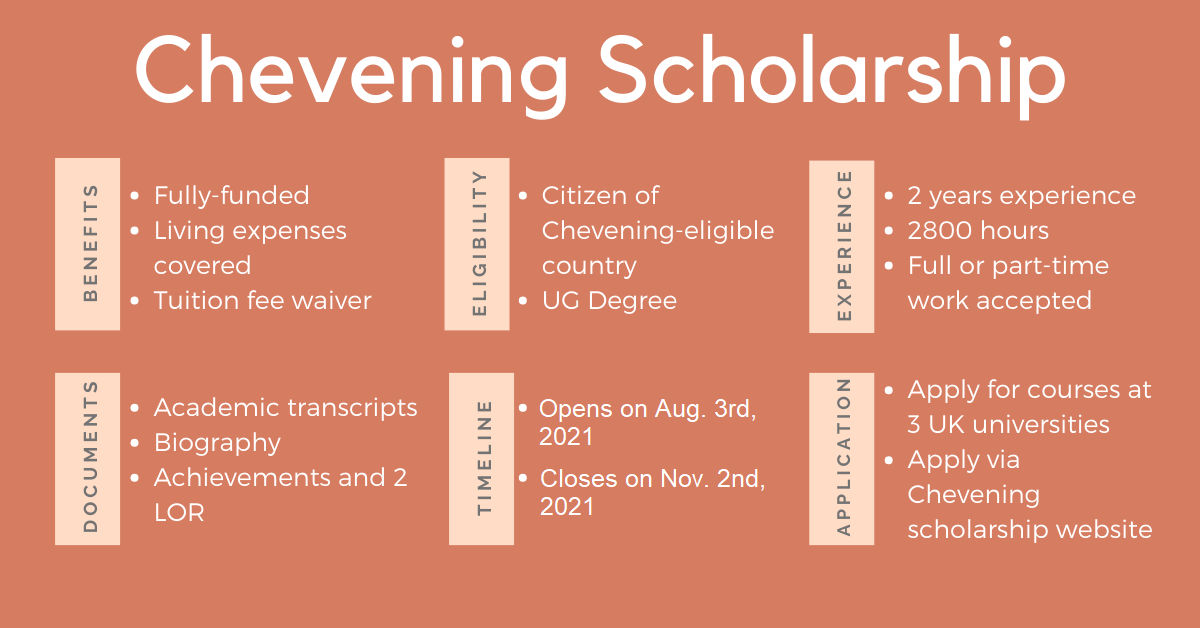 Chevening Scholarship

BENEFITS
- Fully-funded
- Living expenses covered
- Tuition fee waiver

ELIGIBILITY
- Citizen of Chevening-eligible country
- UG Degree

EXPERIENCE
- 2 years experience
- 2800 hours
- Full or part-time work accepted

DOCUMENTS
- Academic transcripts
- Biography
- Achievements and 2 LOR

TIMELINE
- Opens on Aug. 3rd, 2021
- Closes on Nov. 2nd, 2021

APPLICATION
- Apply for courses at 3 UK universities
- Apply via Chevening scholarship website